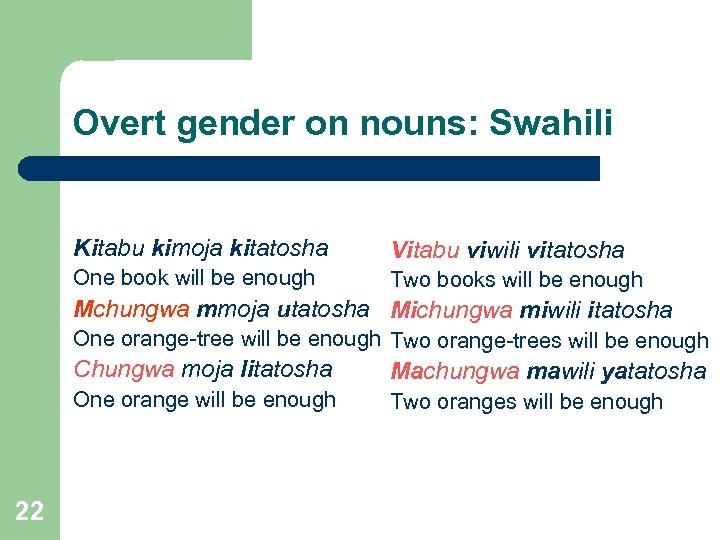 Overt gender on nouns: Swahili

Kitabu kimoja kitatosha
One book will be enough
Mchungwa mmoja utatosha
One orange-tree will be enough
Chungwa moja litatosha
One orange will be enough

Vitabu viwili vitatosha
Two books will be enough
Michungwa miwili itatosha
Two orange-trees will be enough
Machungwa mawili yatatosha
Two oranges will be enough

22